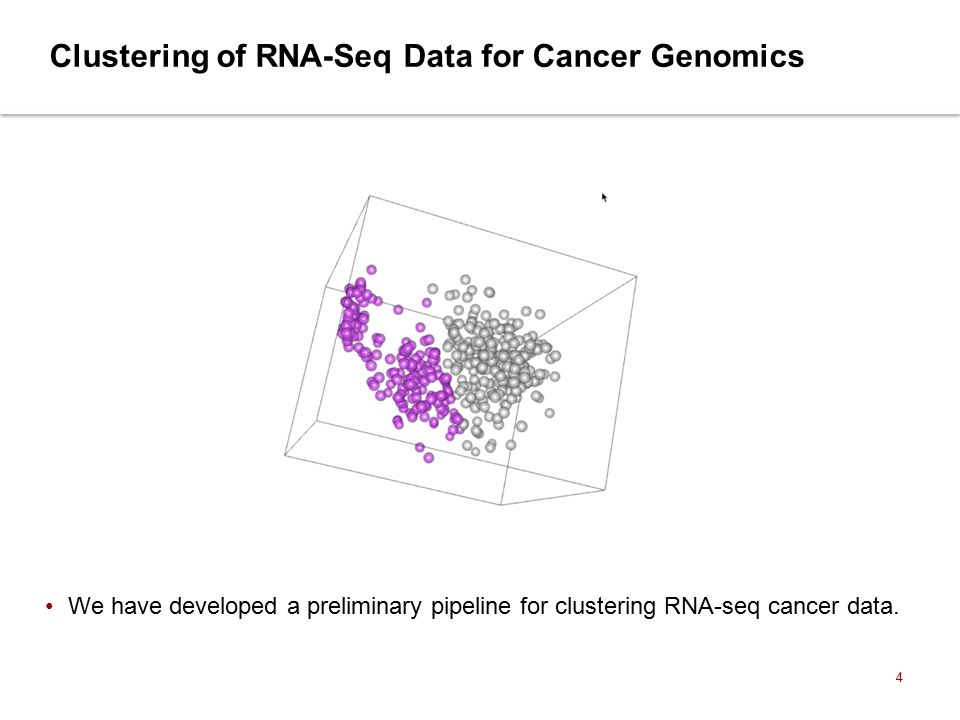 Clustering of RNA-Seq Data for Cancer Genomics

• We have developed a preliminary pipeline for clustering RNA-seq cancer data.

4